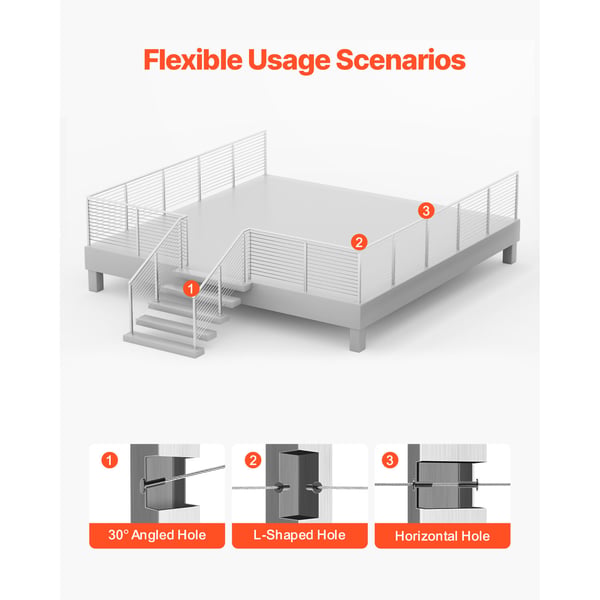 Flexible Usage Scenarios

3

2

1

1

30° Angled Hole

2

L-Shaped Hole

3

Horizontal Hole